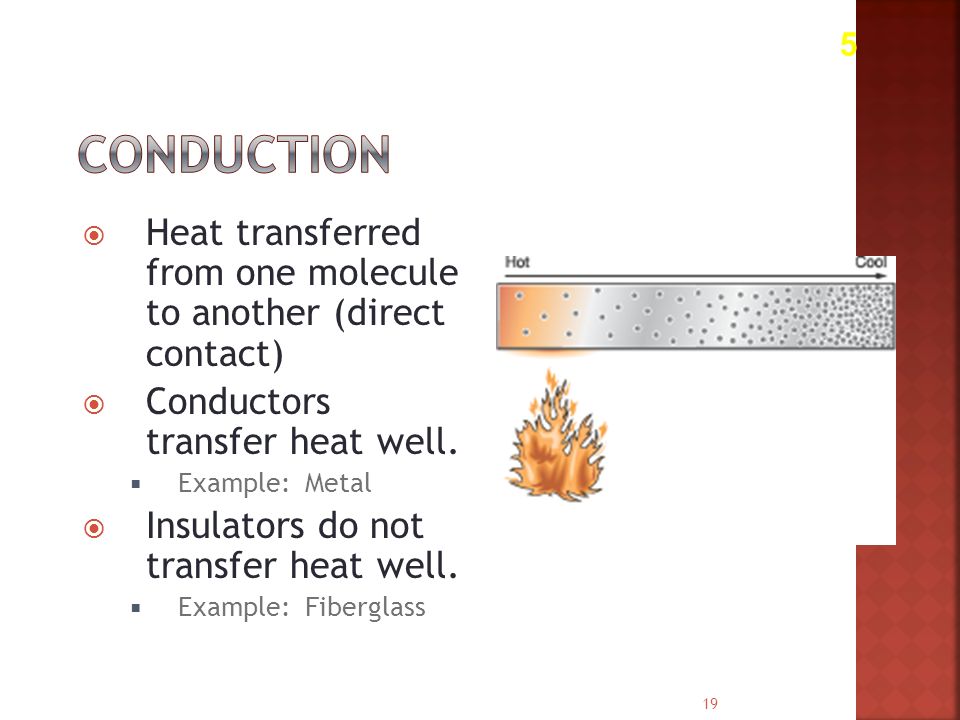 5

CONDUCTION

Heat transferred from one molecule to another (direct contact)

Conductors transfer heat well.

Example: Metal

Insulators do not transfer heat well.

Example: Fiberglass

Hot

Cool

19